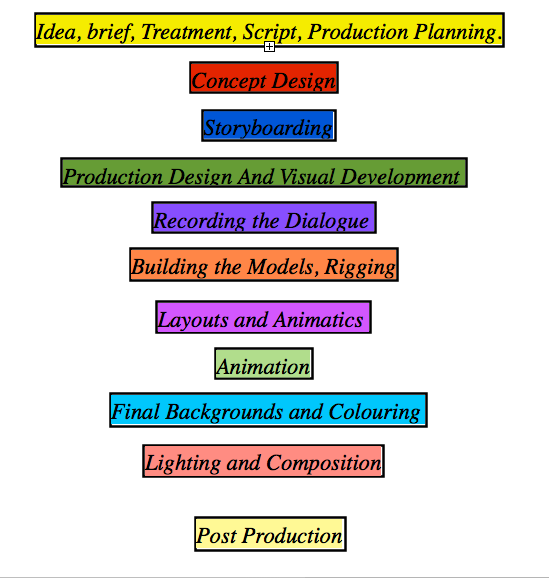 Idea, brief, Treatment, Script, Production Planning.

Concept Design

Storyboarding

Production Design And Visual Development

Recording the Dialogue

Building the Models, Rigging

Layouts and Animatics

Animation

Final Backgrounds and Colouring

Lighting and Composition

Post Production